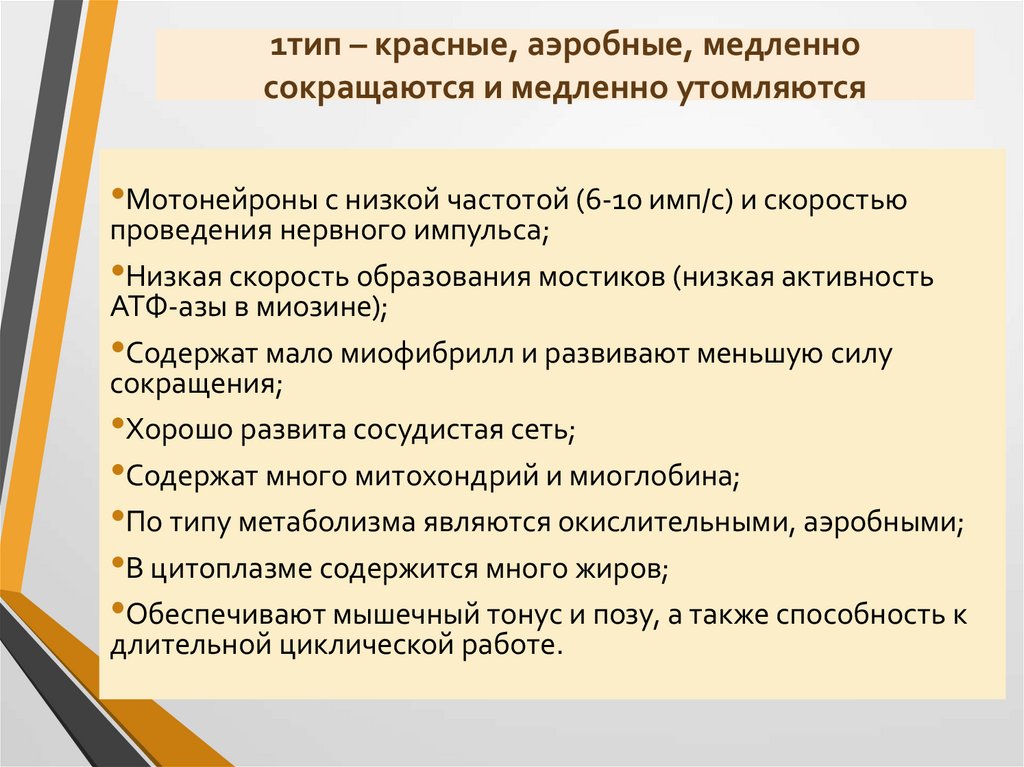 1тип – красные, аэробные, медленно сокращаются и медленно утомляются

•Мотонейроны с низкой частотой (6-10 имп/с) и скоростью проведения нервного импульса;

•Низкая скорость образования мостиков (низкая активность АТФ-азы в миозине);

•Содержат мало миофибрилл и развивают меньшую силу сокращения;

•Хорошо развита сосудистая сеть;

•Содержат много митохондрий и миоглобина;

•По типу метаболизма являются окислительными, аэробными;

•В цитоплазме содержится много жиров;

•Обеспечивают мышечный тонус и позу, а также способность к длительной циклической работе.